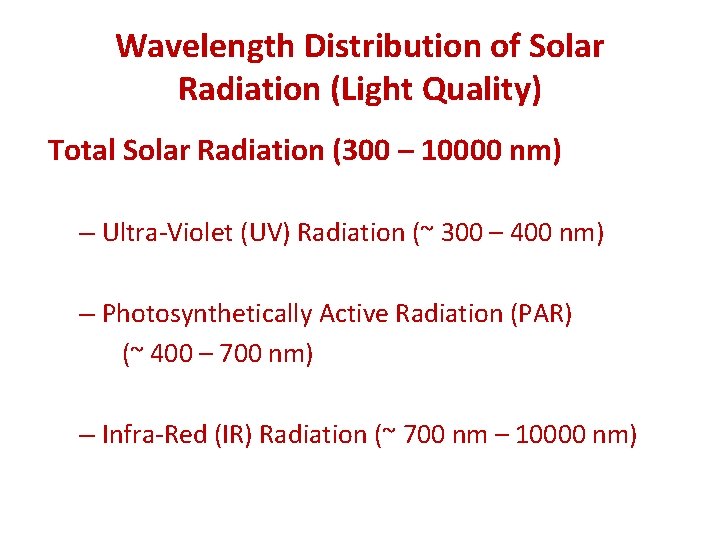 Wavelength Distribution of Solar Radiation (Light Quality)

Total Solar Radiation (300 – 10000 nm)

– Ultra-Violet (UV) Radiation (~ 300 – 400 nm)

– Photosynthetically Active Radiation (PAR) (~ 400 – 700 nm)

– Infra-Red (IR) Radiation (~ 700 nm – 10000 nm)